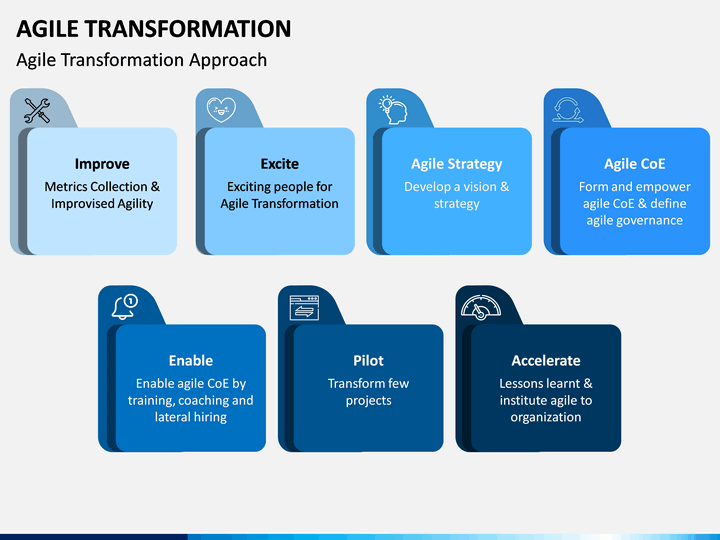 AGILE TRANSFORMATION

Agile Transformation Approach

Improve

Metrics Collection & Improvised Agility

Excite

Exciting people for Agile Transformation

Agile Strategy

Develop a vision & strategy

Agile CoE

Form and empower agile CoE & define agile governance

1

Enable

Enable agile CoE by training, coaching and lateral hiring

Pilot

Transform few projects

Accelerate

Lessons learnt & institute agile to organization